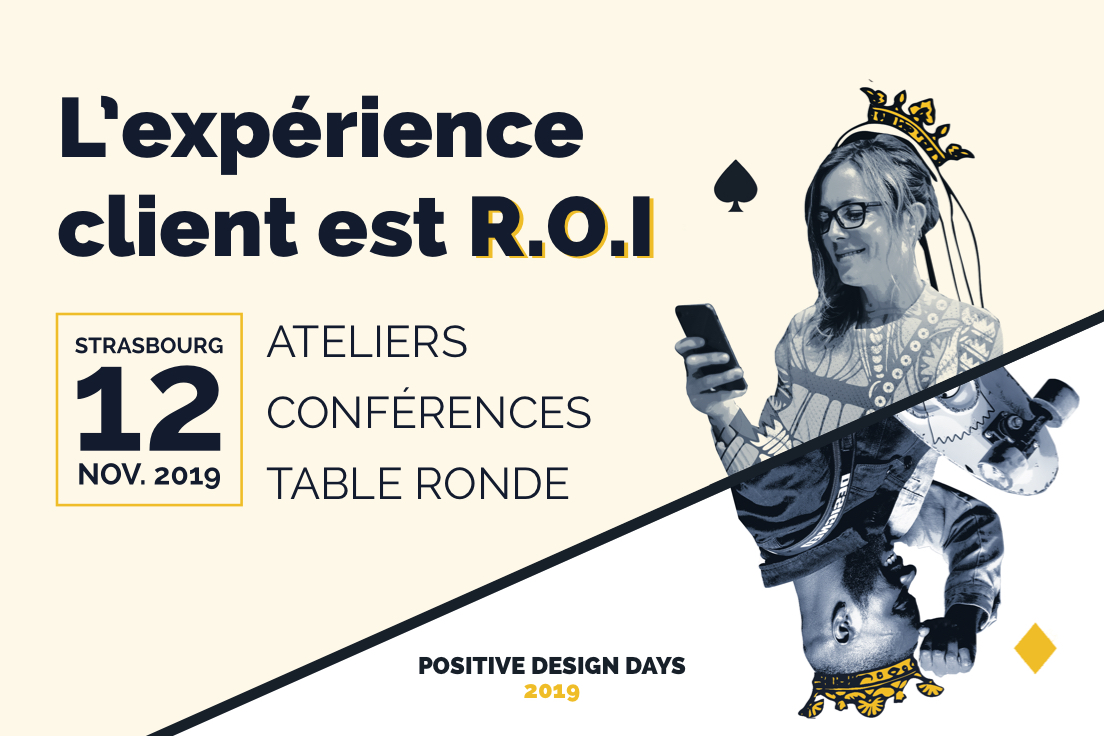 L'expérience client est R.O.I

STRASBOURG
12
NOV. 2019

ATELIERS
CONFÉRENCES
TABLE RONDE

POSITIVE DESIGN DAYS
2019